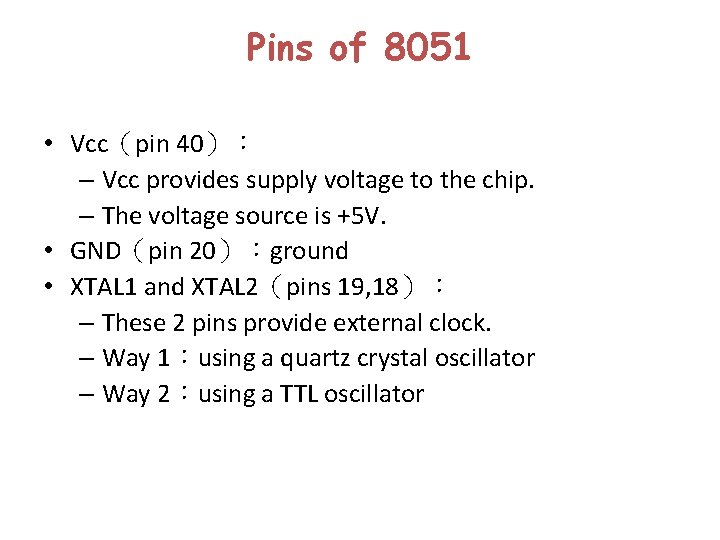 Pins of 8051

• Vcc（pin 40）：
– Vcc provides supply voltage to the chip.
– The voltage source is +5V.
• GND（pin 20）：ground
• XTAL1 and XTAL2（pins 19,18）：
– These 2 pins provide external clock.
– Way 1：using a quartz crystal oscillator
– Way 2：using a TTL oscillator